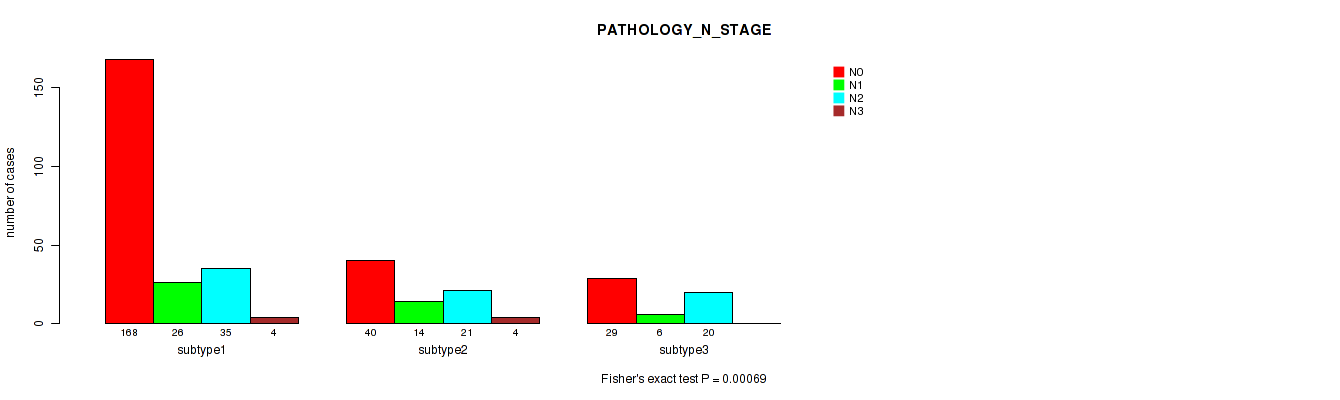 PATHOLOGY_N_STAGE

N0
N1
N2
N3

number of cases

0
50
100
150

168 26 35 4
subtype1

40 14 21 4
subtype2

29 6 20
subtype3

Fisher's exact test P = 0.00069